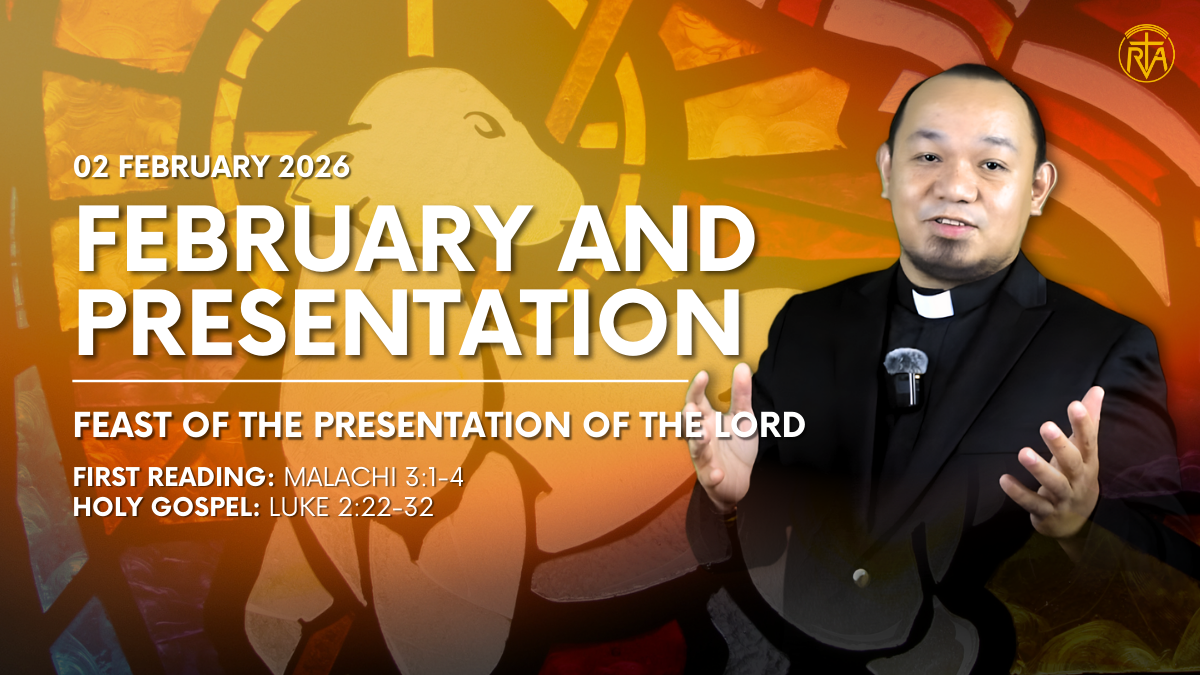 RVA

02 FEBRUARY 2026

FEBRUARY AND PRESENTATION

FEAST OF THE PRESENTATION OF THE LORD

FIRST READING: MALACHI 3:1-4
HOLY GOSPEL: LUKE 2:22-32